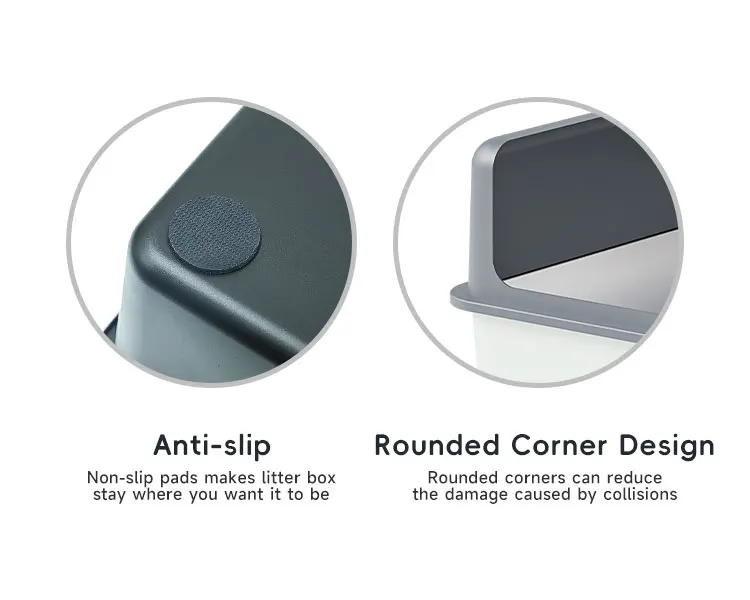 Anti-slip

Non-slip pads makes litter box stay where you want it to be

Rounded Corner Design

Rounded corners can reduce the damage caused by collisions